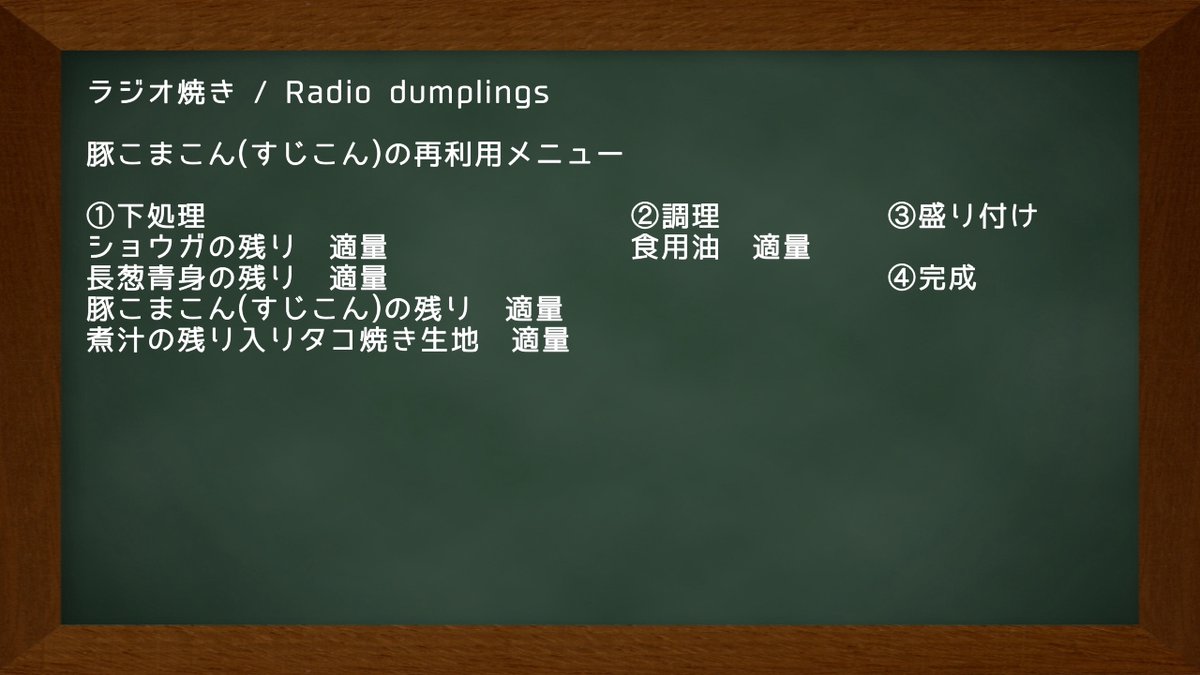 ラジオ焼き / Radio dumplings

豚こまこん(すじこん)の再利用メニュー

①下処理
ショウガの残り　適量
長葱青身の残り　適量
豚こまこん(すじこん)の残り　適量
煮汁の残り入りタコ焼き生地　適量

②調理
食用油　適量

③盛り付け

④完成